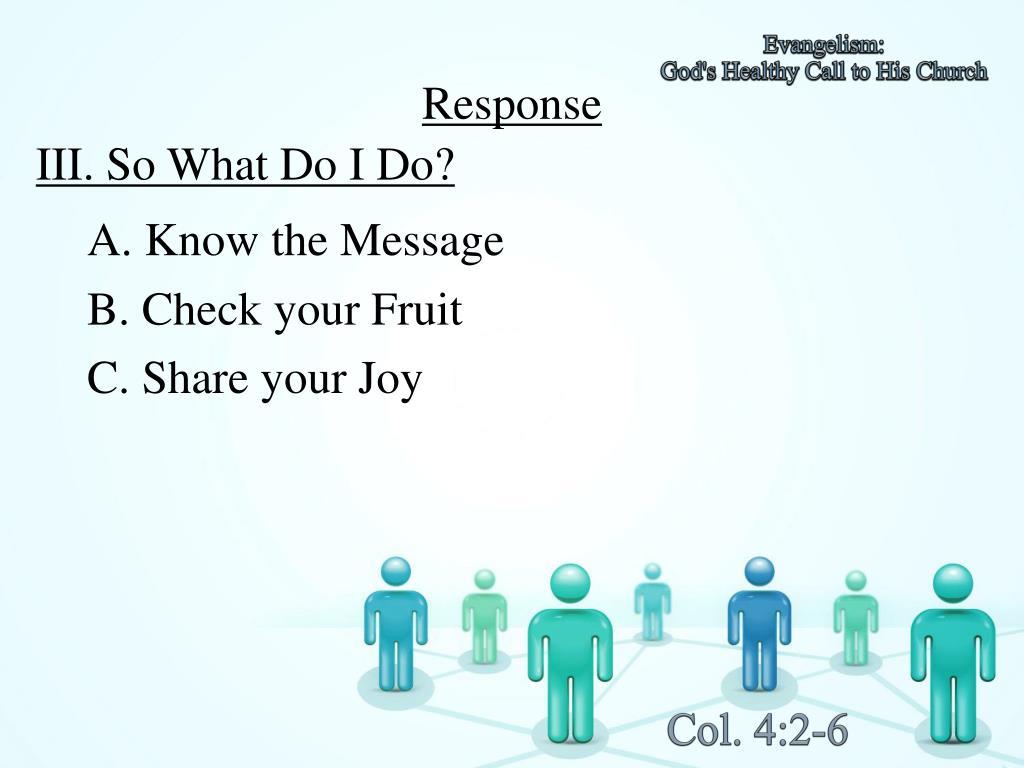 Evangelism:
God's Healthy Call to His Church

Response

III. So What Do I Do?

A. Know the Message

B. Check your Fruit

C. Share your Joy

Col. 4:2-6